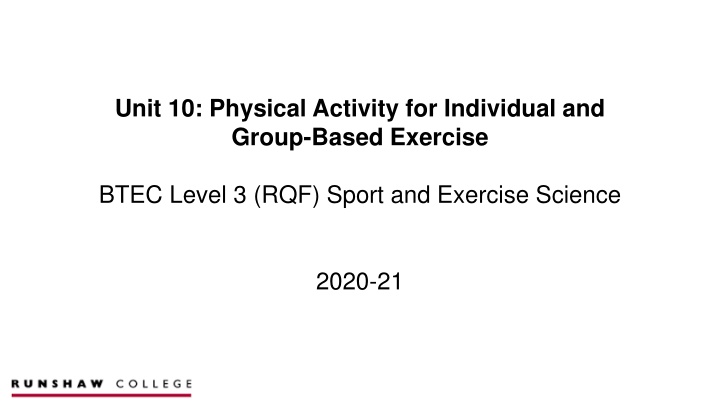 Unit 10: Physical Activity for Individual and Group-Based Exercise

BTEC Level 3 (RQF) Sport and Exercise Science

2020-21

RUNSHAW COLLEGE